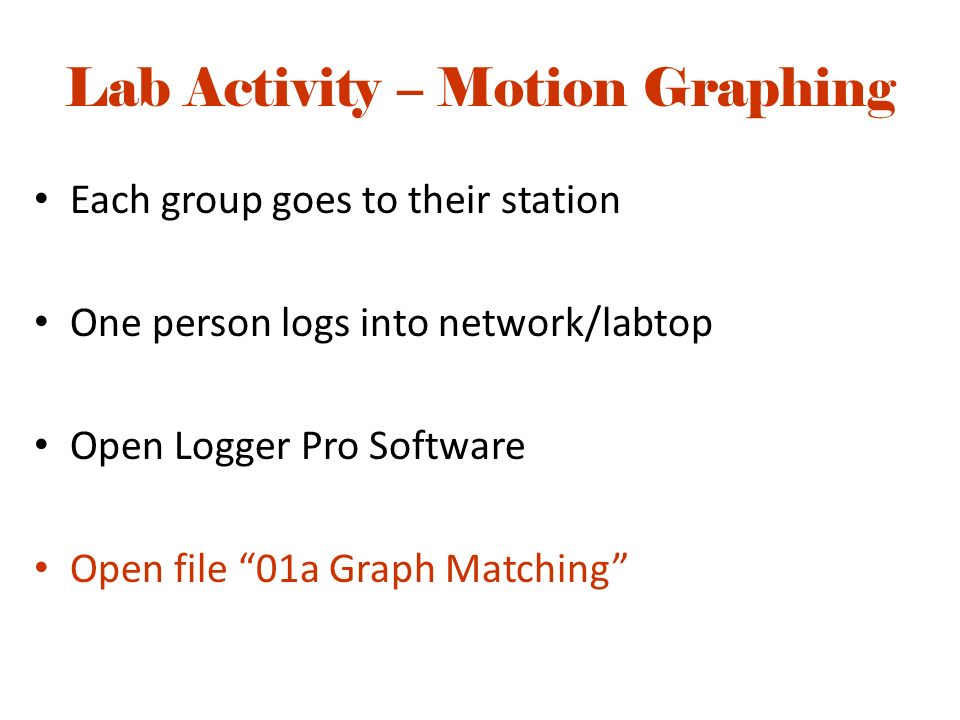 Lab Activity – Motion Graphing

• Each group goes to their station

• One person logs into network/labtop

• Open Logger Pro Software

• Open file “01a Graph Matching”